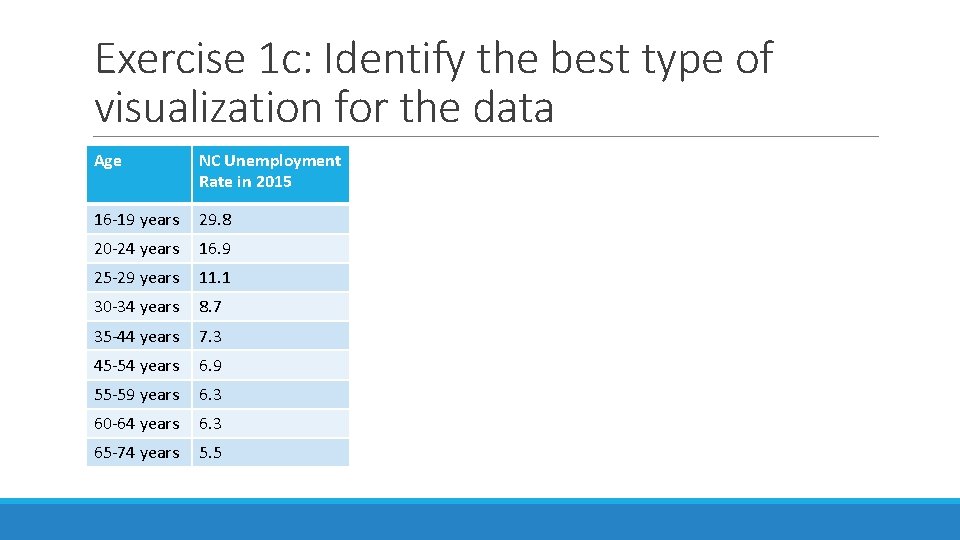 Exercise 1c: Identify the best type of visualization for the data

| Age | NC Unemployment Rate in 2015 |
|---|---|
| 16-19 years | 29.8 |
| 20-24 years | 16.9 |
| 25-29 years | 11.1 |
| 30-34 years | 8.7 |
| 35-44 years | 7.3 |
| 45-54 years | 6.9 |
| 55-59 years | 6.3 |
| 60-64 years | 6.3 |
| 65-74 years | 5.5 |